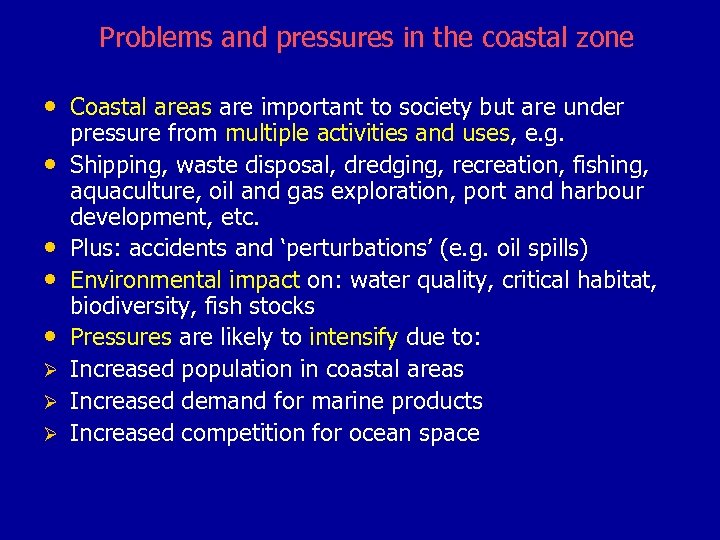 Problems and pressures in the coastal zone

• Coastal areas are important to society but are under pressure from multiple activities and uses, e.g.
• Shipping, waste disposal, dredging, recreation, fishing, aquaculture, oil and gas exploration, port and harbour development, etc.
• Plus: accidents and ‘perturbations’ (e.g. oil spills)
• Environmental impact on: water quality, critical habitat, biodiversity, fish stocks
• Pressures are likely to intensify due to:
➢ Increased population in coastal areas
➢ Increased demand for marine products
➢ Increased competition for ocean space